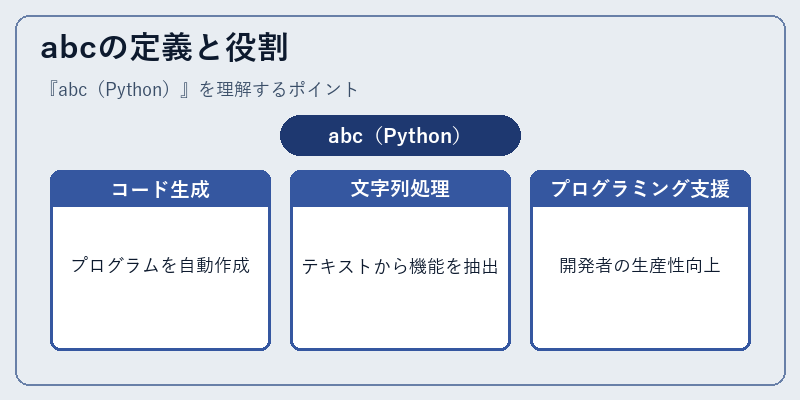 abcの定義と役割

『abc（Python）』を理解するポイント

abc（Python）

コード生成

プログラムを自動作成

文字列処理

テキストから機能を抽出

プログラミング支援

開発者の生産性向上